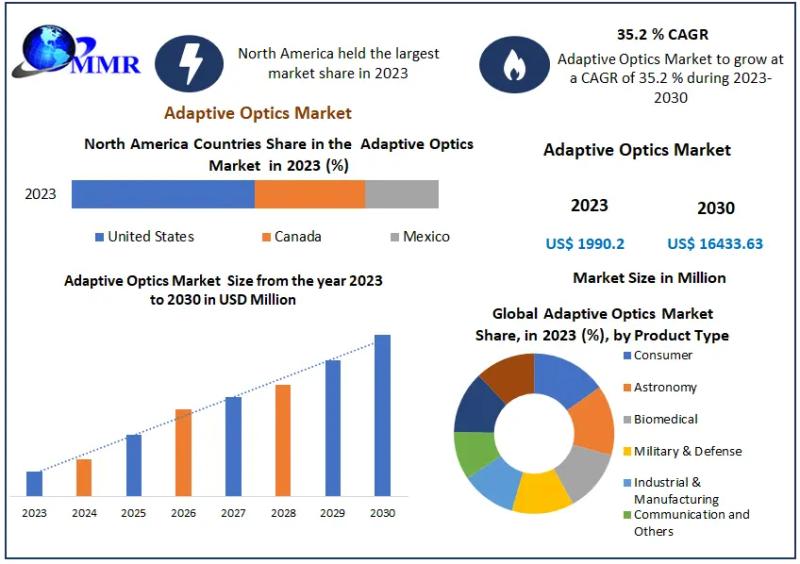 MMR

North America held the largest market share in 2023

35.2 % CAGR

Adaptive Optics Market to grow at a CAGR of 35.2 % during 2023-2030

Adaptive Optics Market

North America Countries Share in the Adaptive Optics Market in 2023 (%)

2023

United States Canada Mexico

Adaptive Optics Market

2023

2030

US$ 1990.2

US$ 16433.63

Market Size in Million

Adaptive Optics Market Size from the year 2023 to 2030 in USD Million

2023 2024 2025 2026 2027 2028 2029 2030

Global Adaptive Optics Market Share, in 2023 (%), by Product Type

Consumer

Astronomy

Biomedical

Military & Defense

Industrial & Manufacturing

Communication and Others